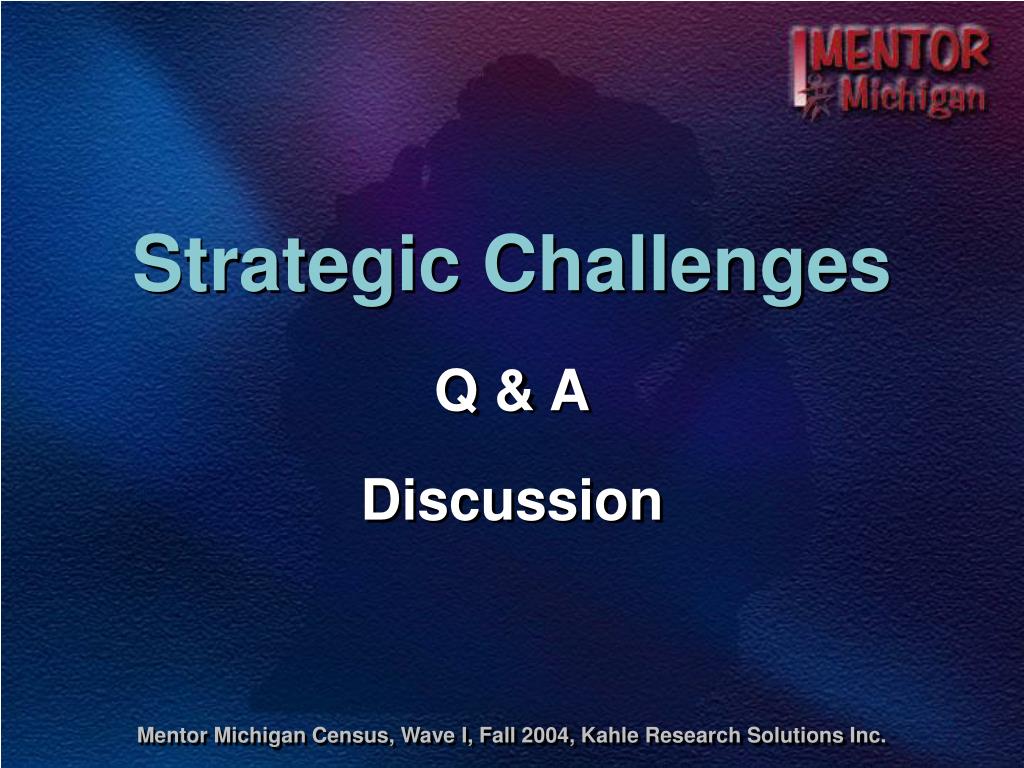 MENTOR
Michigan

Strategic Challenges

Q & A

Discussion

Mentor Michigan Census, Wave I, Fall 2004, Kahle Research Solutions Inc.